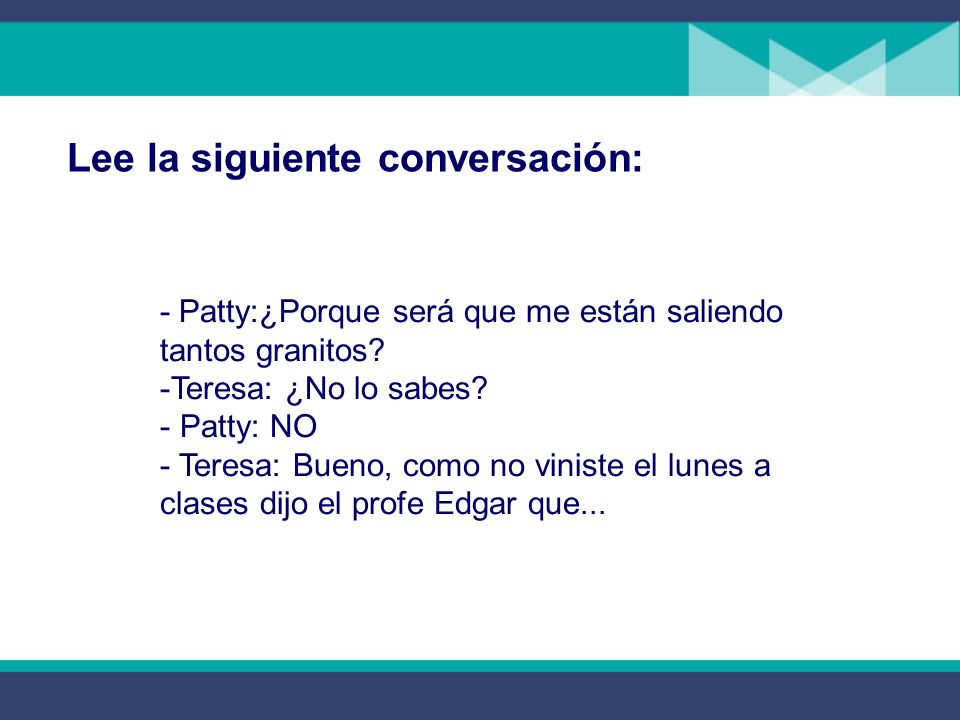 Lee la siguiente conversación:

- Patty:¿Porque será que me están saliendo tantos granitos?
-Teresa: ¿No lo sabes?
- Patty: NO
- Teresa: Bueno, como no viniste el lunes a clases dijo el profe Edgar que...